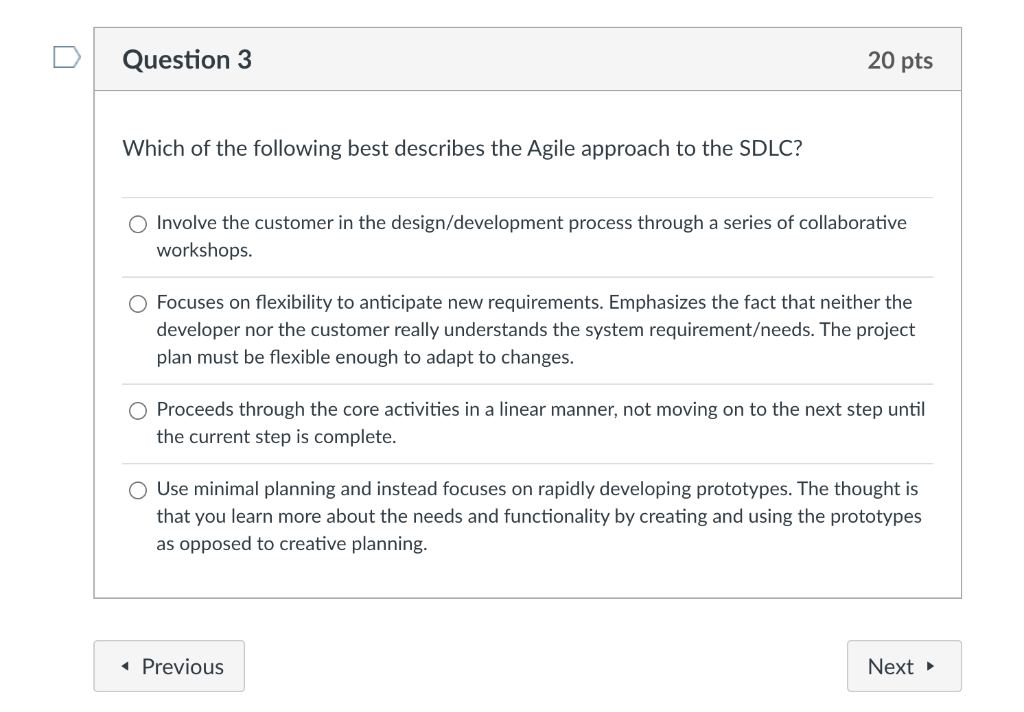 Question 3

20 pts

Which of the following best describes the Agile approach to the SDLC?

Involve the customer in the design/development process through a series of collaborative workshops.

Focuses on flexibility to anticipate new requirements. Emphasizes the fact that neither the developer nor the customer really understands the system requirement/needs. The project plan must be flexible enough to adapt to changes.

Proceeds through the core activities in a linear manner, not moving on to the next step until the current step is complete.

Use minimal planning and instead focuses on rapidly developing prototypes. The thought is that you learn more about the needs and functionality by creating and using the prototypes as opposed to creative planning.

◂ Previous

Next ▸